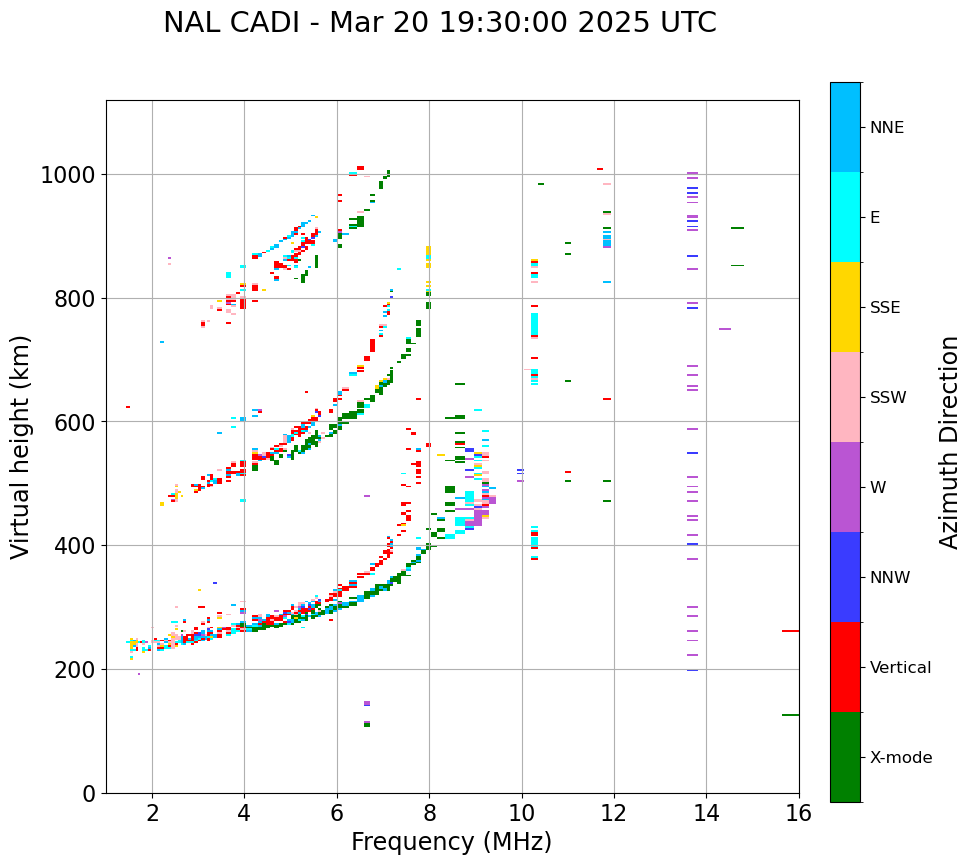 NAL CADI - Mar 20 19:30:00 2025 UTC

Virtual height (km)

1000
800
600
400
200
0

2 4 6 8 10 12 14 16

Frequency (MHz)

NNE
E
SSE
SSW
W
NNW
Vertical
X-mode

Azimuth Direction